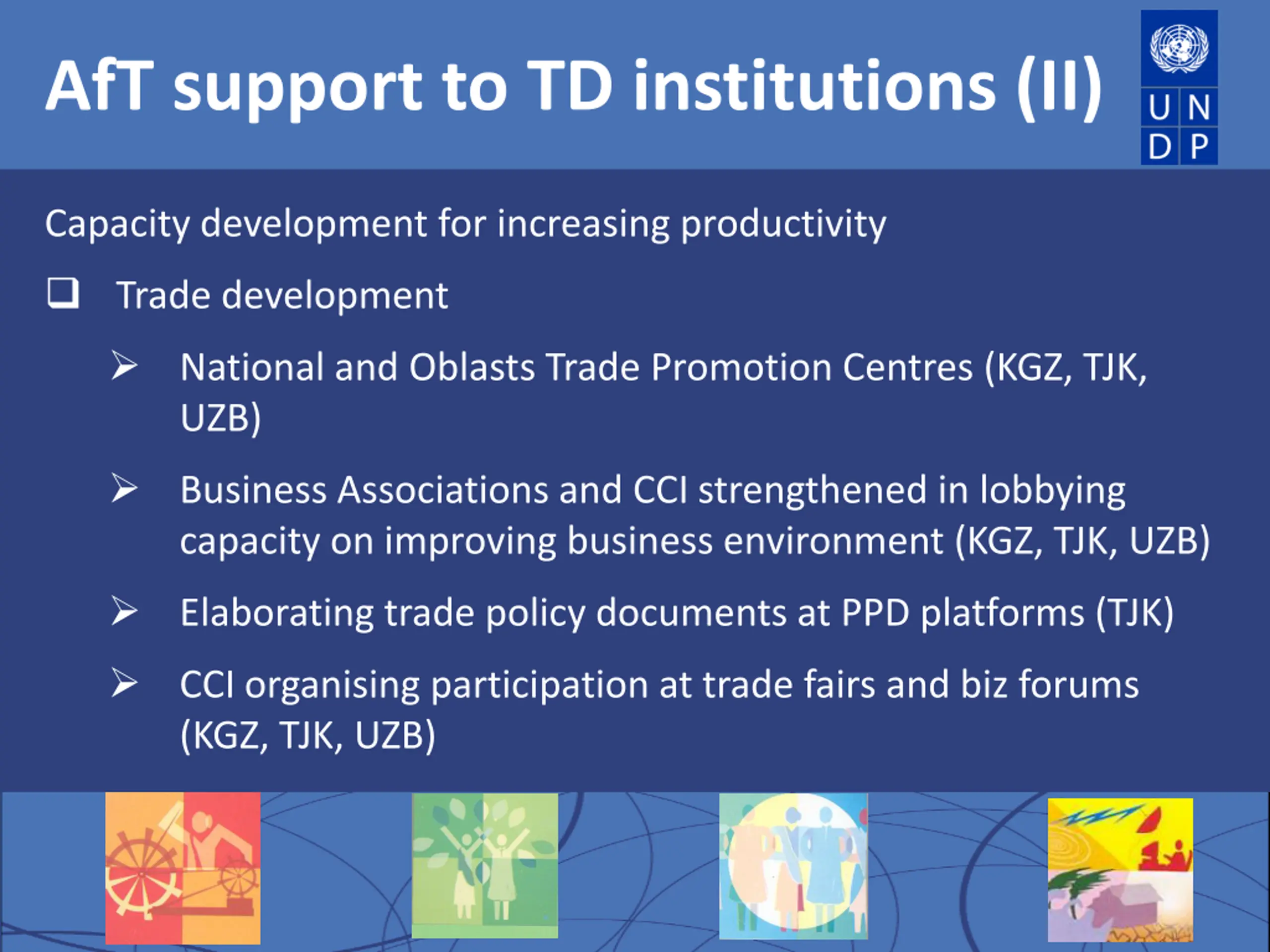 AfT support to TD institutions (II)

U N
D P

Capacity development for increasing productivity

❑ Trade development

➢ National and Oblasts Trade Promotion Centres (KGZ, TJK, UZB)

➢ Business Associations and CCI strengthened in lobbying capacity on improving business environment (KGZ, TJK, UZB)

➢ Elaborating trade policy documents at PPD platforms (TJK)

➢ CCI organising participation at trade fairs and biz forums (KGZ, TJK, UZB)